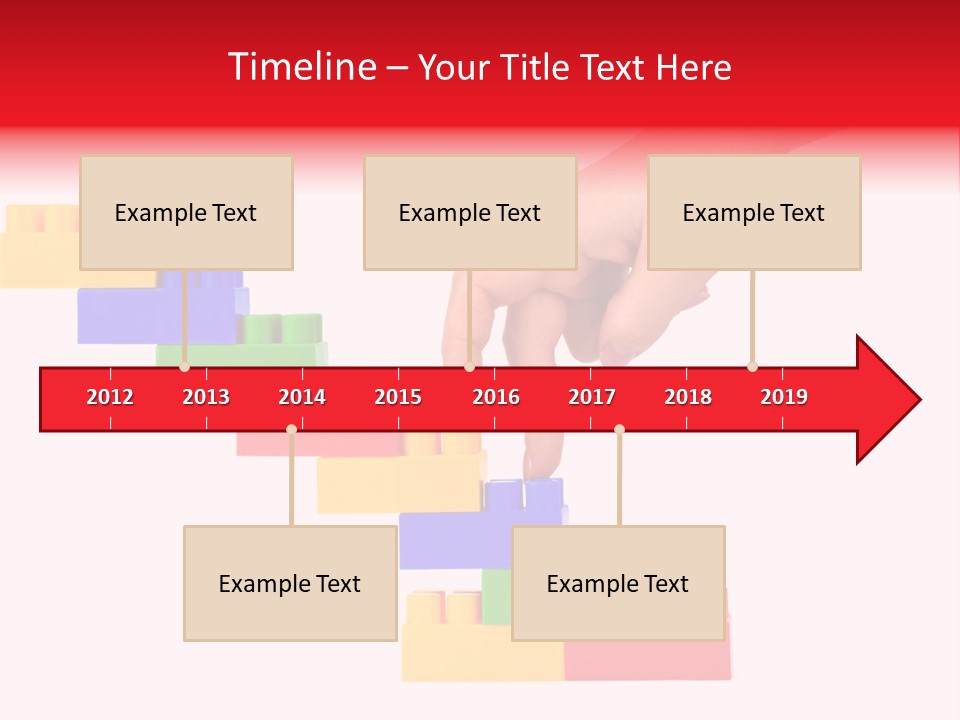 Timeline – Your Title Text Here

Example Text

Example Text

Example Text

2012 2013 2014 2015 2016 2017 2018 2019

Example Text

Example Text